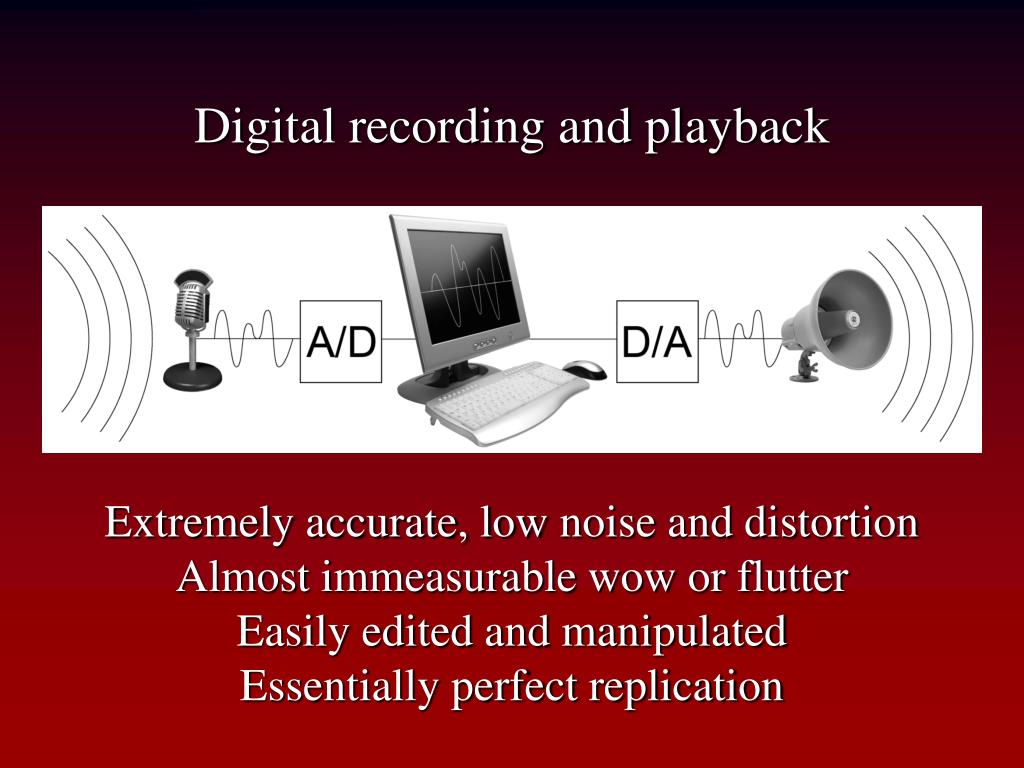 Digital recording and playback

A/D

D/A

Extremely accurate, low noise and distortion
Almost immeasurable wow or flutter
Easily edited and manipulated
Essentially perfect replication